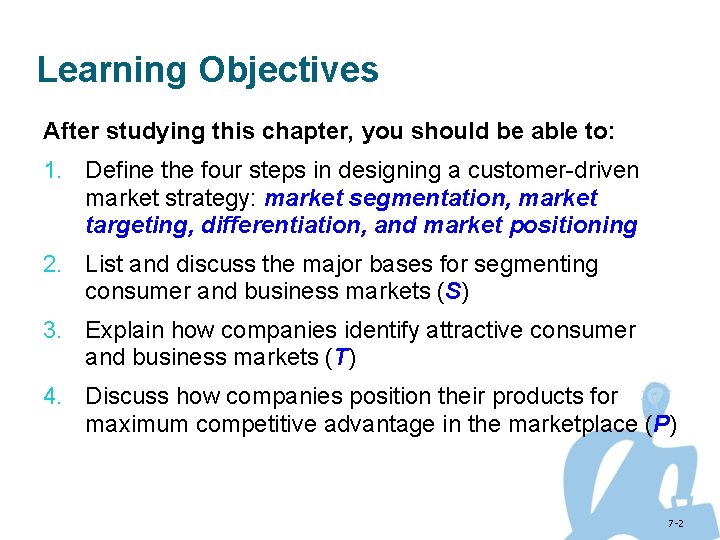 Learning Objectives

After studying this chapter, you should be able to:

1. Define the four steps in designing a customer-driven market strategy: market segmentation, market targeting, differentiation, and market positioning

2. List and discuss the major bases for segmenting consumer and business markets (S)

3. Explain how companies identify attractive consumer and business markets (T)

4. Discuss how companies position their products for maximum competitive advantage in the marketplace (P)

7-2